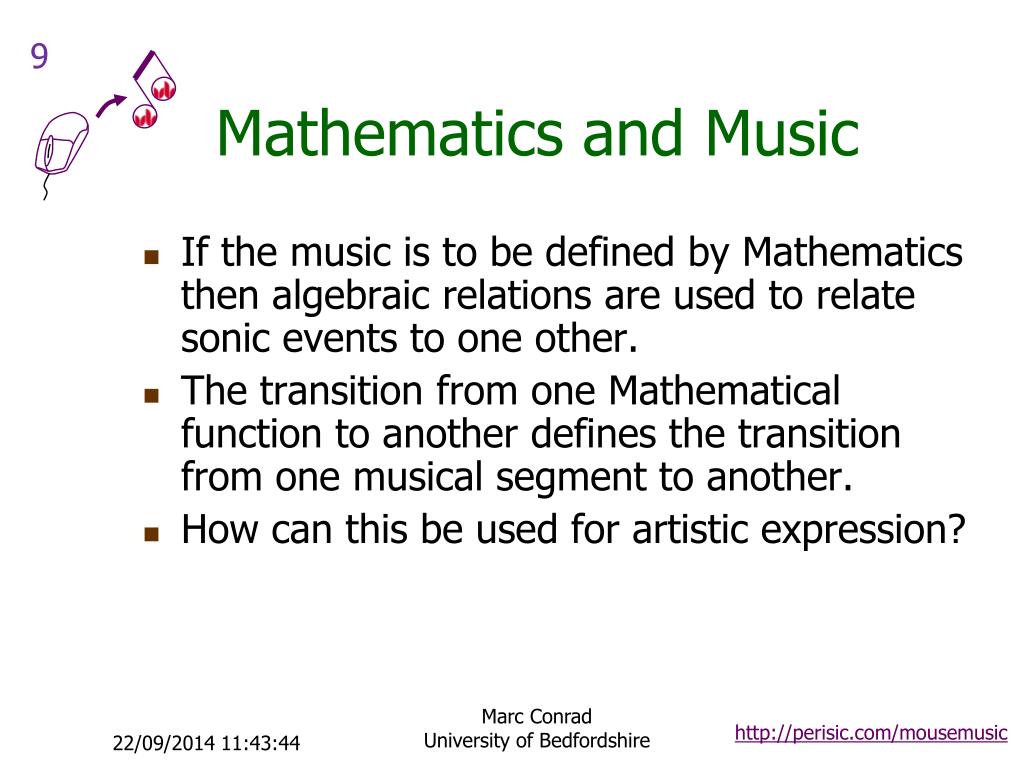 9

Mathematics and Music

- If the music is to be defined by Mathematics then algebraic relations are used to relate sonic events to one other.
- The transition from one Mathematical function to another defines the transition from one musical segment to another.
- How can this be used for artistic expression?

22/09/2014 11:43:44

Marc Conrad
University of Bedfordshire

http://perisic.com/mousemusic